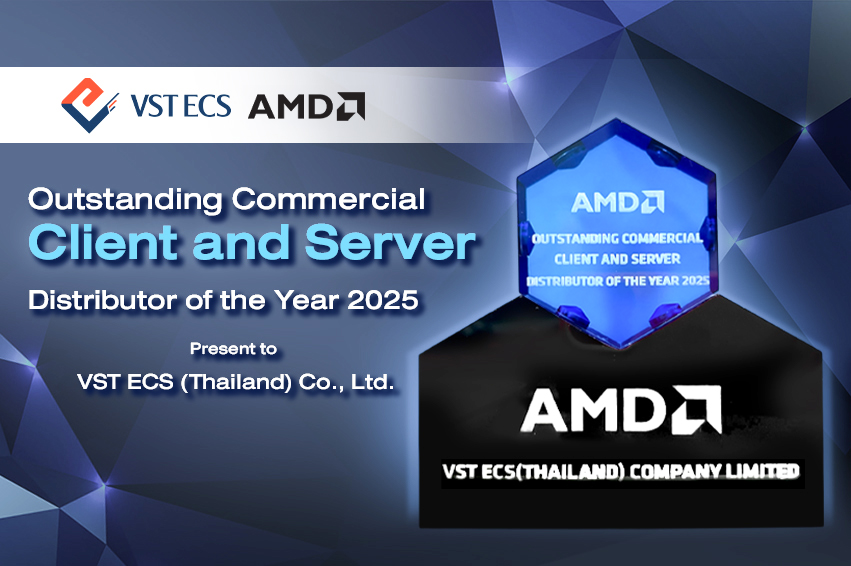 VST ECS AMD

Outstanding Commercial
Client and Server
Distributor of the Year 2025

Present to
VST ECS (Thailand) Co., Ltd.

AMD
OUTSTANDING COMMERCIAL CLIENT AND SERVER DISTRIBUTOR OF THE YEAR 2025

AMD
VST ECS(THAILAND) COMPANY LIMITED